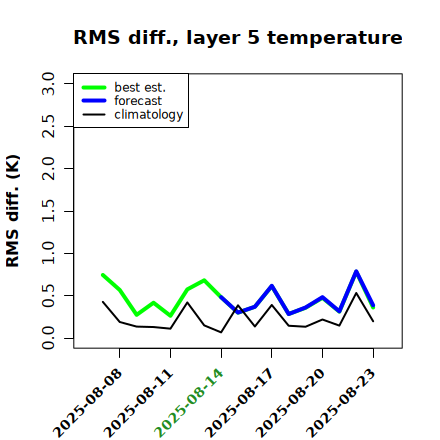 RMS diff., layer 5 temperature

best est.
forecast
climatology

RMS diff. (K)

3.0
2.5
2.0
1.5
1.0
0.5
0.0

2025-08-08
2025-08-11
2025-08-14
2025-08-17
2025-08-20
2025-08-23